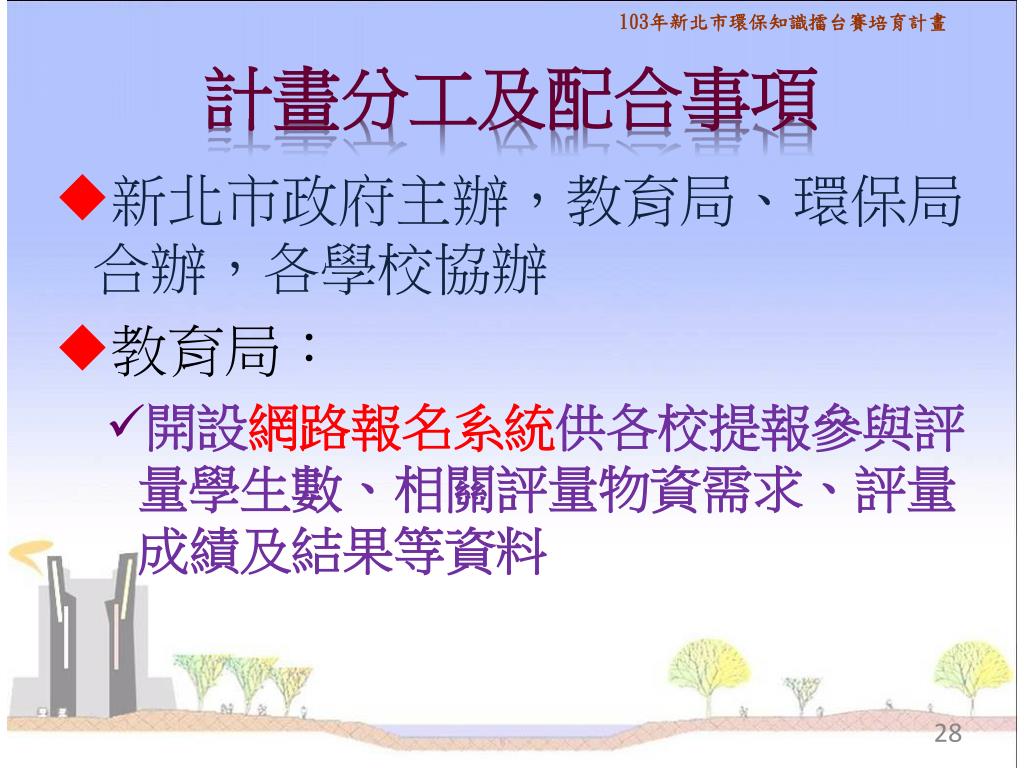 103年新北市環保知識擂台賽培育計畫

計畫分工及配合事項

◆新北市政府主辦，教育局、環保局合辦，各學校協辦

◆教育局：

✓開設網路報名系統供各校提報參與評量學生數、相關評量物資需求、評量成績及結果等資料

28